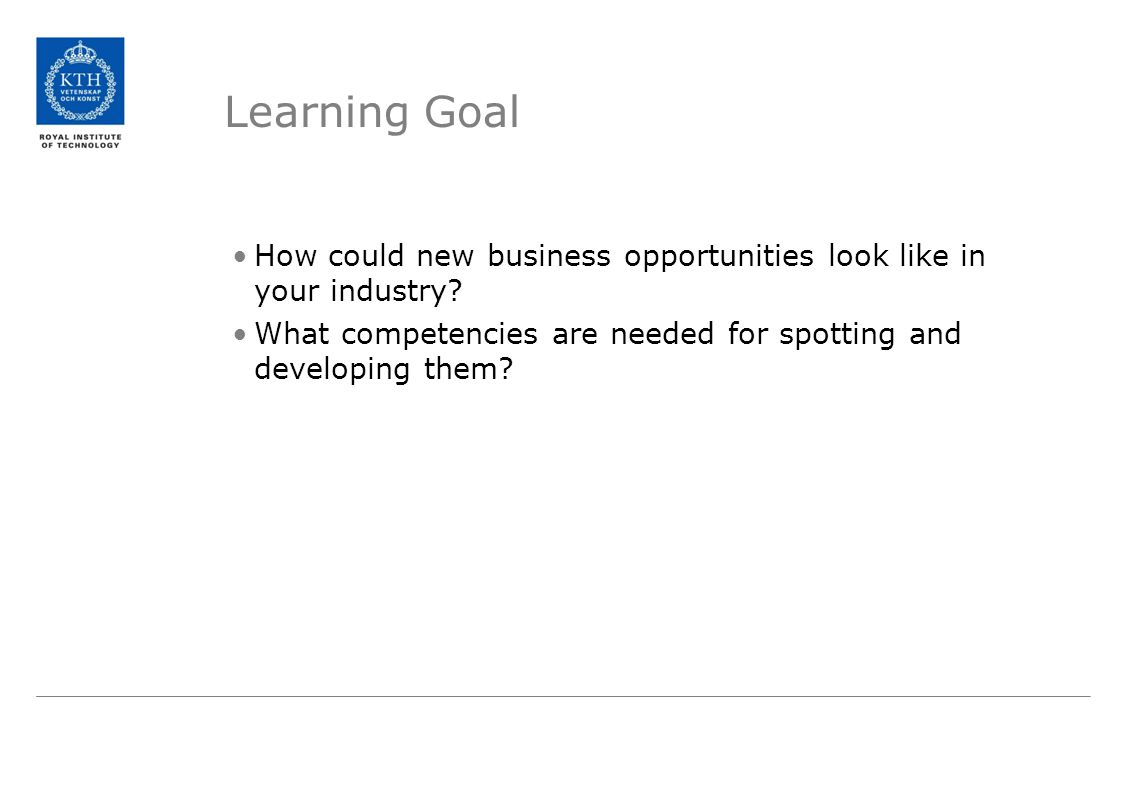 KTH
VETENSKAP
OCH KONST

ROYAL INSTITUTE
OF TECHNOLOGY

Learning Goal

• How could new business opportunities look like in your industry?
• What competencies are needed for spotting and developing them?